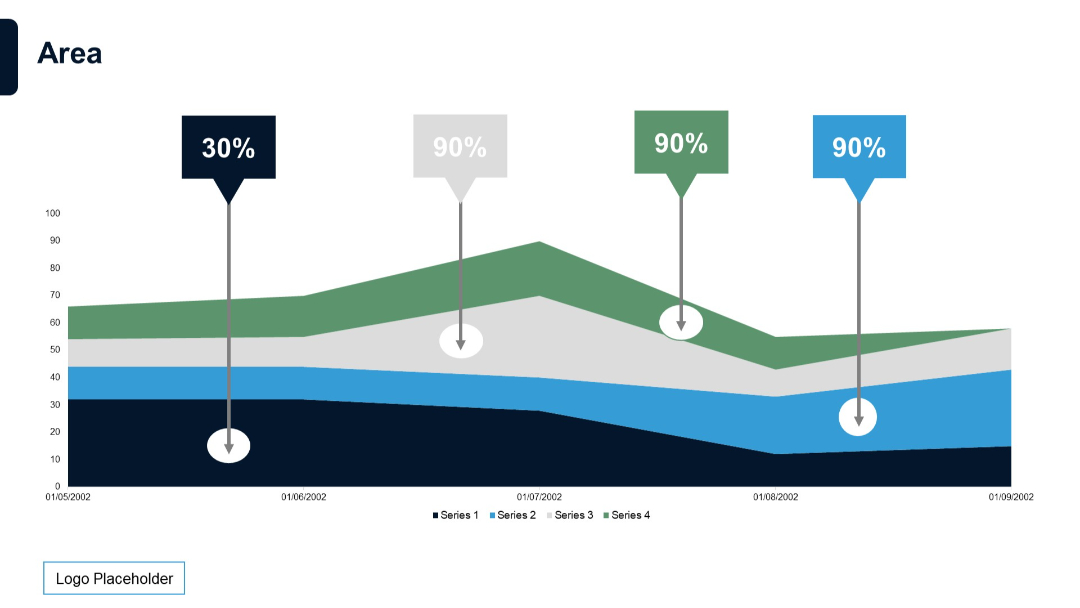 Area

30%

90%

90%

90%

100
90
80
70
60
50
40
30
20
10
0

01/05/2002
01/06/2002
01/07/2002
01/08/2002
01/09/2002

Series 1 Series 2 Series 3 Series 4

Logo Placeholder